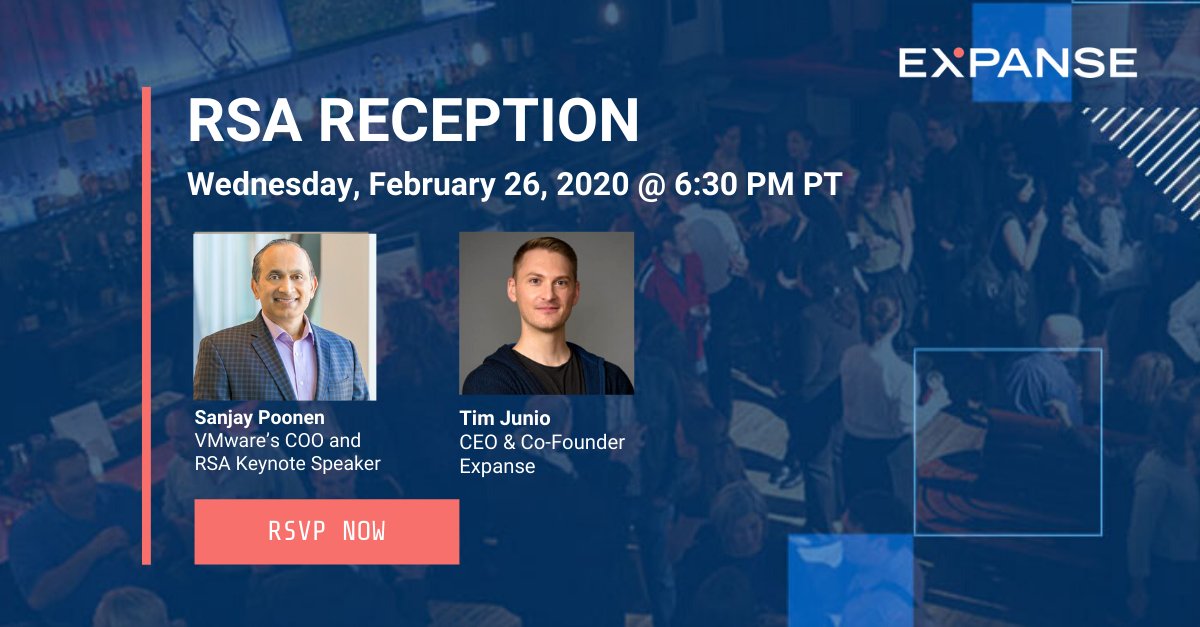 EXPANSE

RSA RECEPTION

Wednesday, February 26, 2020 @ 6:30 PM PT

Sanjay Poonen
VMware's COO and RSA Keynote Speaker

Tim Junio
CEO & Co-Founder Expanse

RSVP NOW